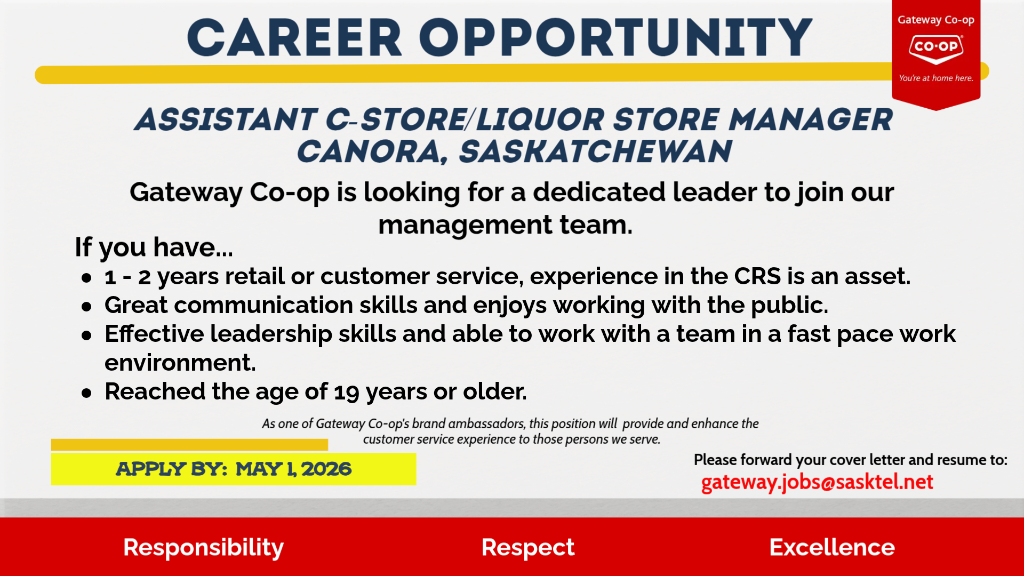 CAREER OPPORTUNITY

Gateway Co-op
CO-OP
You're at home here.

ASSISTANT C-STORE/LIQUOR STORE MANAGER
CANORA, SASKATCHEWAN

Gateway Co-op is looking for a dedicated leader to join our management team.

If you have...
- 1 - 2 years retail or customer service, experience in the CRS is an asset.
- Great communication skills and enjoys working with the public.
- Effective leadership skills and able to work with a team in a fast pace work environment.
- Reached the age of 19 years or older.

As one of Gateway Co-op's brand ambassadors, this position will provide and enhance the customer service experience to those persons we serve.

APPLY BY: MAY 1, 2026

Please forward your cover letter and resume to:
gateway.jobs@sasktel.net

Responsibility Respect Excellence